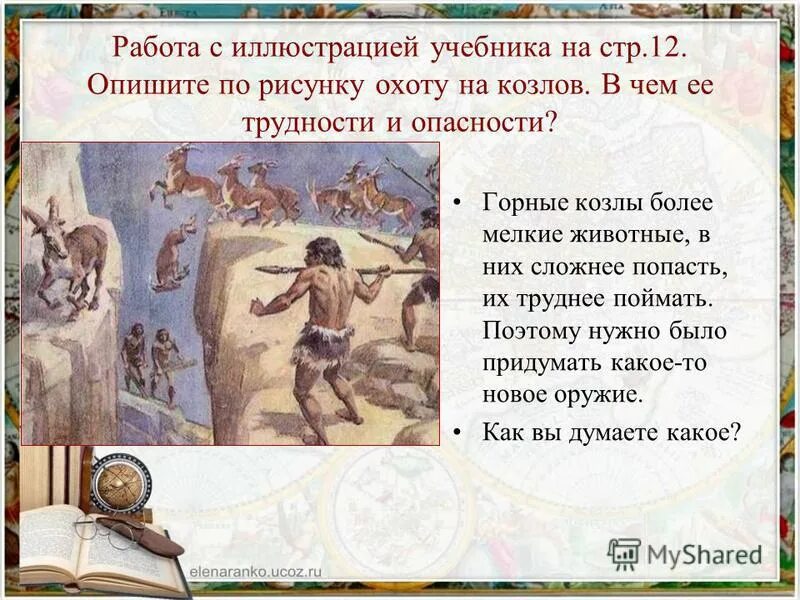 Работа с иллюстрацией учебника на стр.12. Опишите по рисунку охоту на козлов. В чем ее трудности и опасности?

• Горные козлы более мелкие животные, в них сложнее попасть, их труднее поймать. Поэтому нужно было придумать какое-то новое оружие.

• Как вы думаете какое?

elenaranko.ucoz.ru

MyShared